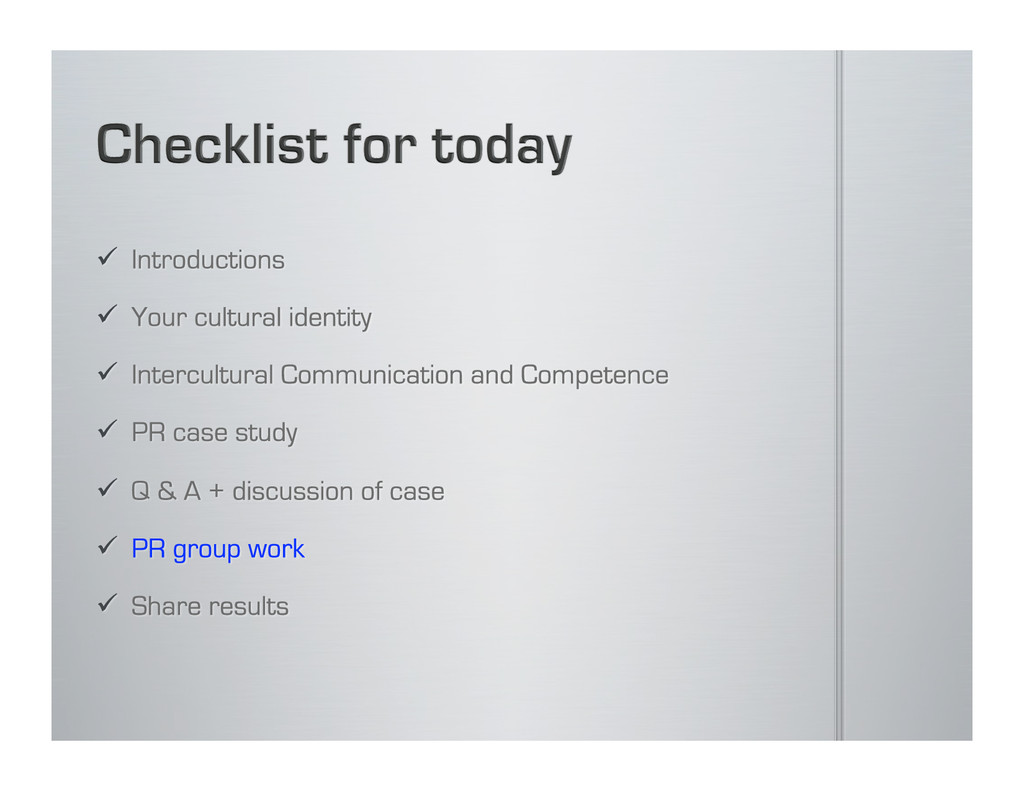 Checklist for today

✓ Introductions

✓ Your cultural identity

✓ Intercultural Communication and Competence

✓ PR case study

✓ Q & A + discussion of case

✓ PR group work

✓ Share results